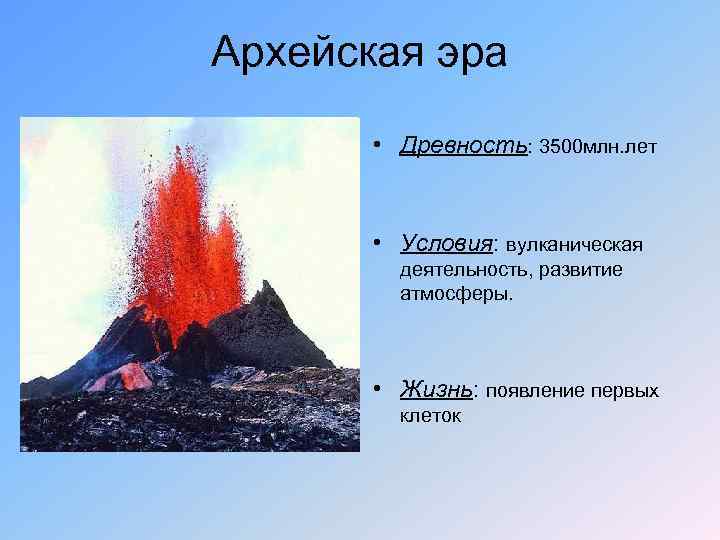 Архейская эра

• Древность: 3500млн.лет

• Условия: вулканическая деятельность, развитие атмосферы.

• Жизнь: появление первых клеток